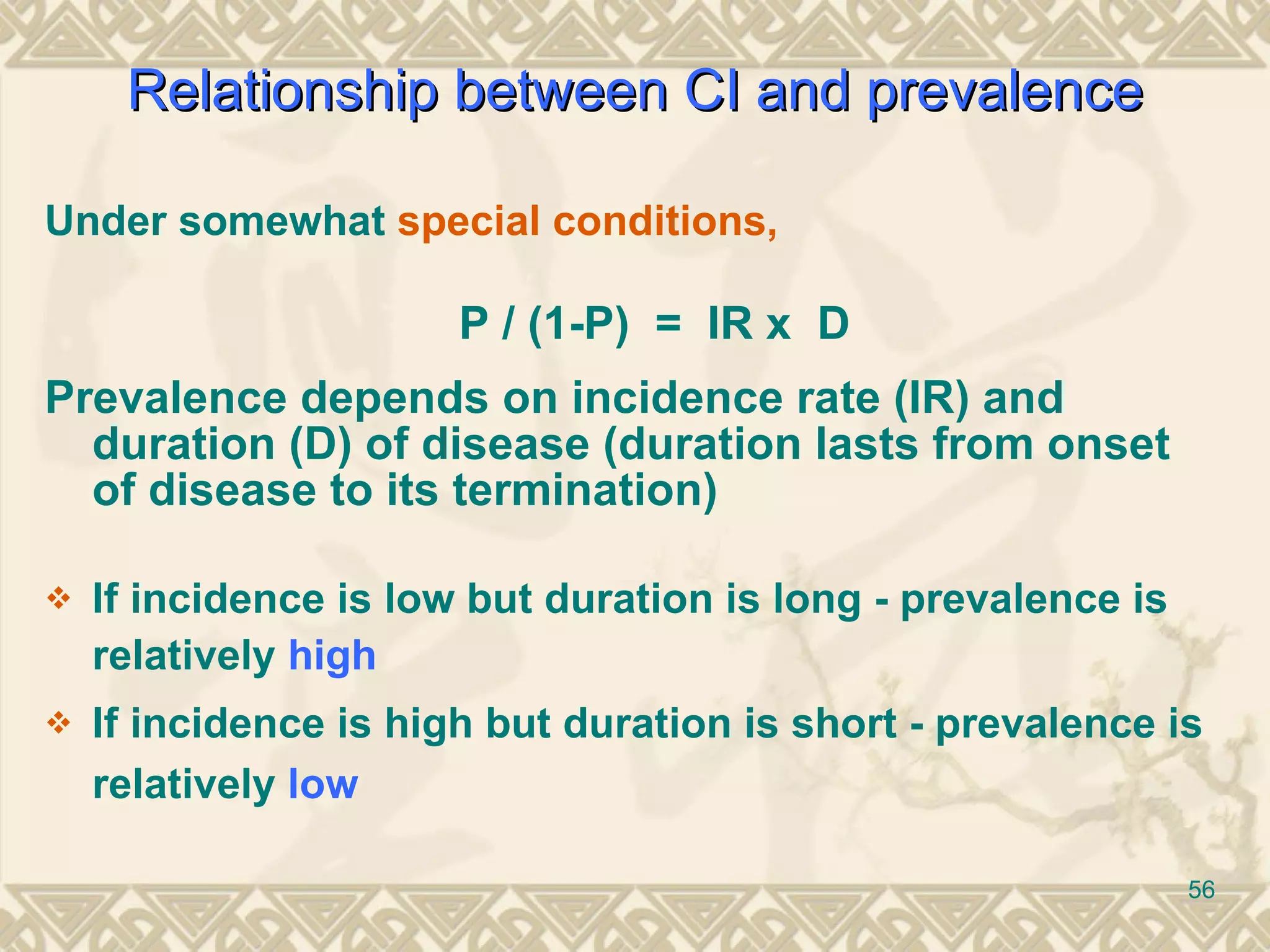 Relationship between CI and prevalence

Under somewhat special conditions,

$P / (1-P) = IR \times D$

Prevalence depends on incidence rate (IR) and duration (D) of disease (duration lasts from onset of disease to its termination)

❖ If incidence is low but duration is long - prevalence is relatively high

❖ If incidence is high but duration is short - prevalence is relatively low

56